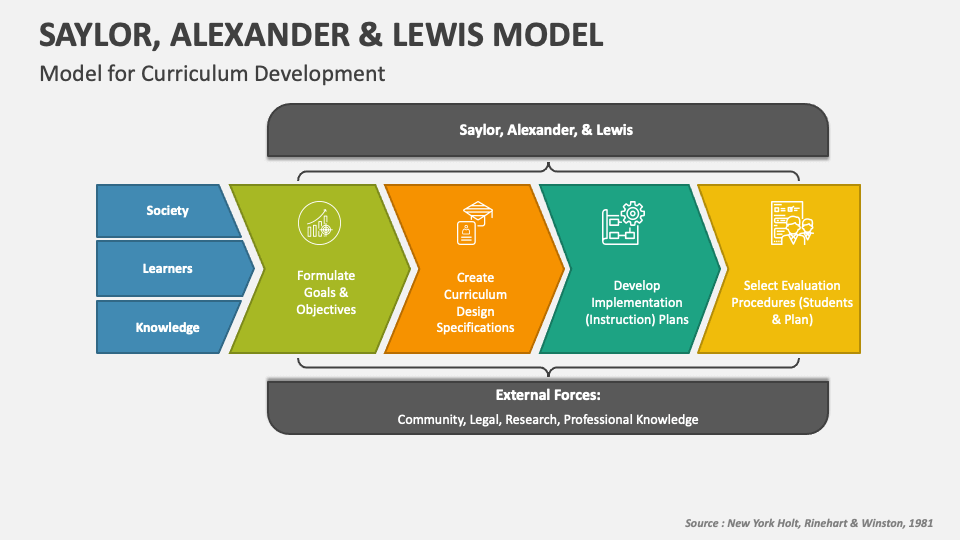 SAYLOR, ALEXANDER & LEWIS MODEL

Model for Curriculum Development

Saylor, Alexander, & Lewis

Society

Learners

Knowledge

Formulate Goals & Objectives

Create Curriculum Design Specifications

Develop Implementation (Instruction) Plans

Select Evaluation Procedures (Students & Plan)

External Forces:

Community, Legal, Research, Professional Knowledge

Source : New York Holt, Rinehart & Winston, 1981